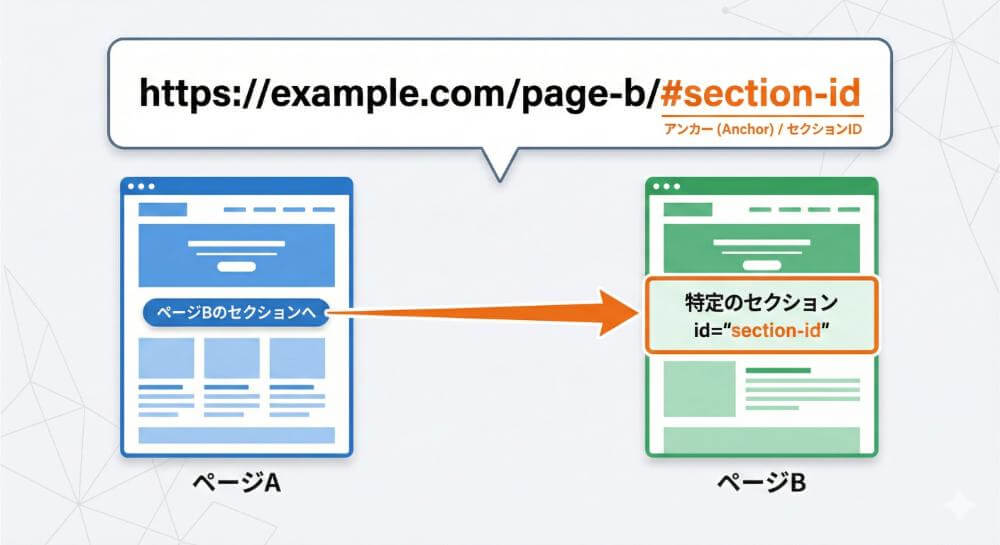 https://example.com/page-b/#section-id

アンカー (Anchor) / セクションID

ページBのセクションへ

特定のセクション
id="section-id"

ページA

ページB